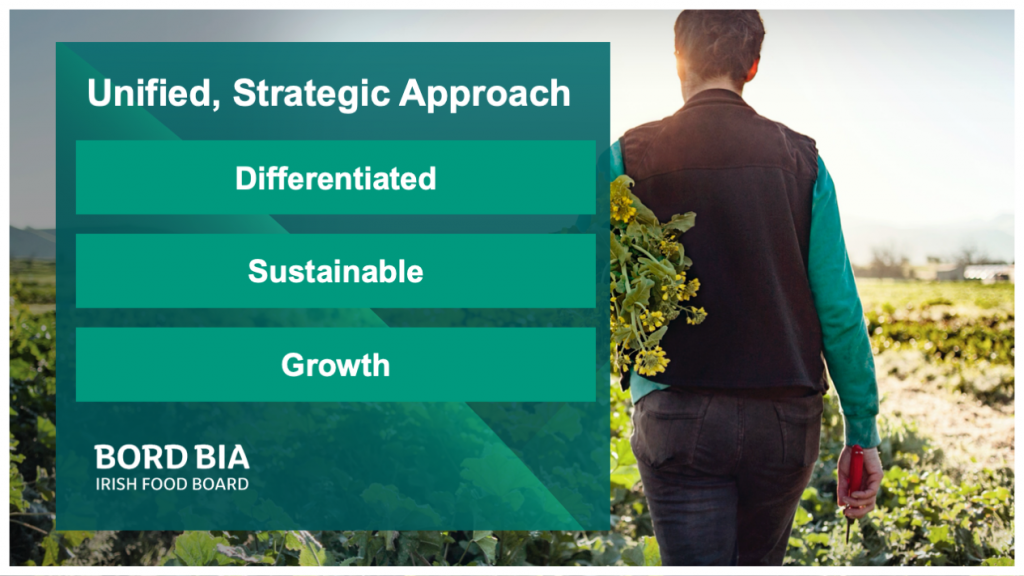 Unified, Strategic Approach

Differentiated

Sustainable

Growth

BORD BIA
IRISH FOOD BOARD